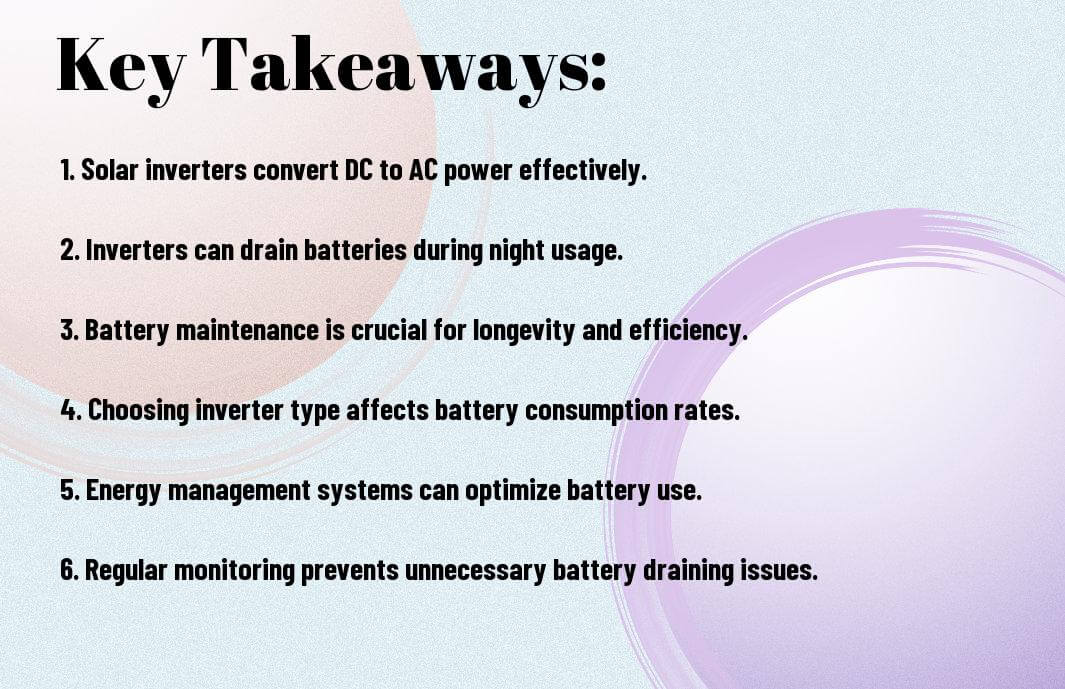 Key Takeaways:

1. Solar inverters convert DC to AC power effectively.

2. Inverters can drain batteries during night usage.

3. Battery maintenance is crucial for longevity and efficiency.

4. Choosing inverter type affects battery consumption rates.

5. Energy management systems can optimize battery use.

6. Regular monitoring prevents unnecessary battery draining issues.